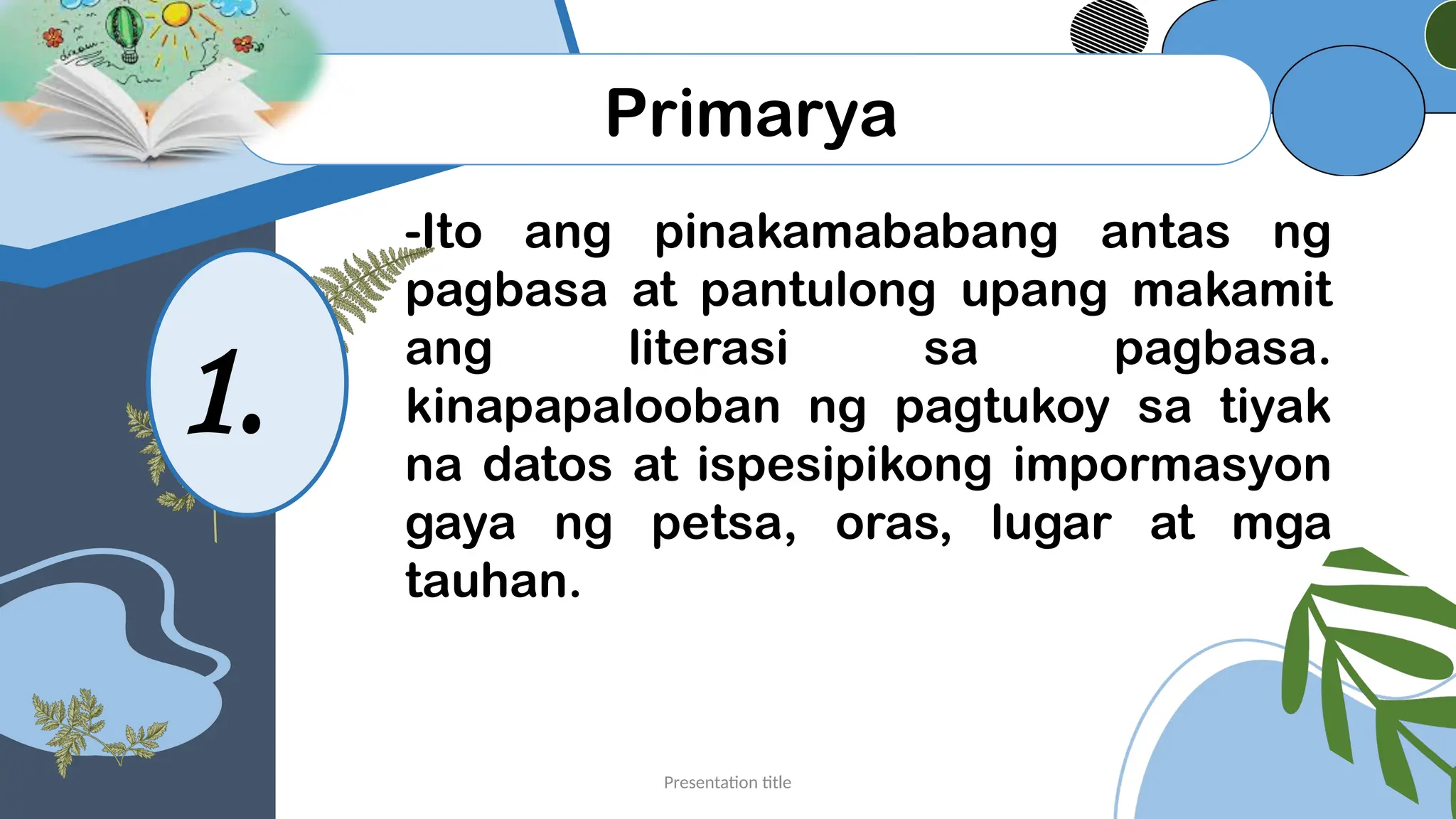 Primarya

1.

-Ito ang pinakamababang antas ng pagbasa at pantulong upang makamit ang literasi sa pagbasa. kinapapalooban ng pagtukoy sa tiyak na datos at ispesipikong impormasyon gaya ng petsa, oras, lugar at mga tauhan.

Presentation title